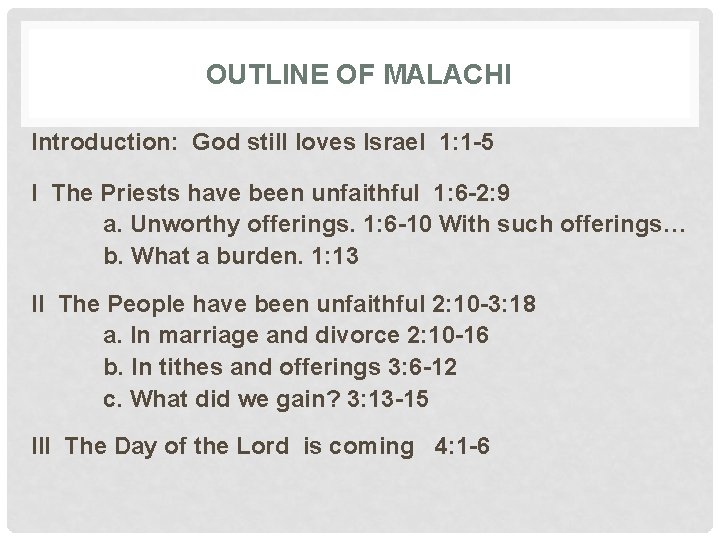 OUTLINE OF MALACHI

Introduction: God still loves Israel 1:1-5

I The Priests have been unfaithful 1:6-2:9
a. Unworthy offerings. 1:6-10 With such offerings…
b. What a burden. 1:13

II The People have been unfaithful 2:10-3:18
a. In marriage and divorce 2:10-16
b. In tithes and offerings 3:6-12
c. What did we gain? 3:13-15

III The Day of the Lord is coming 4:1-6